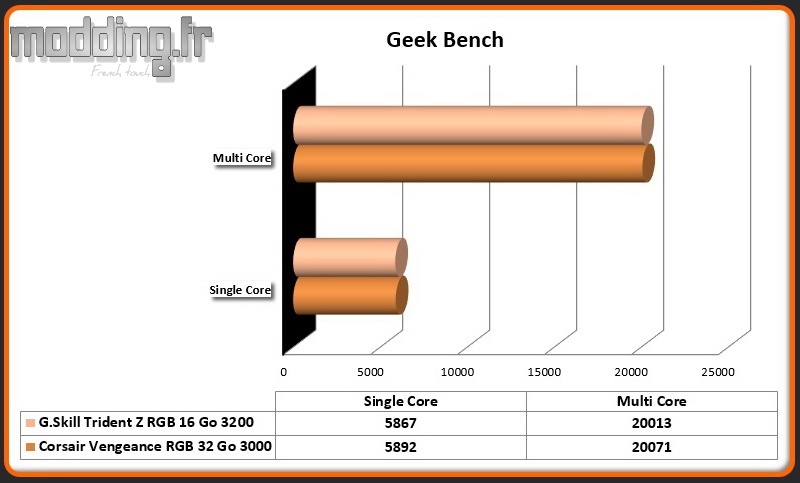 modding.fr
French touch

Geek Bench

Multi Core

Single Core

0 5000 10000 15000 20000 25000

| | Single Core | Multi Core |
|---|---|---|
| G.Skill Trident Z RGB 16 Go 3200 | 5867 | 20013 |
| Corsair Vengeance RGB 32 Go 3000 | 5892 | 20071 |